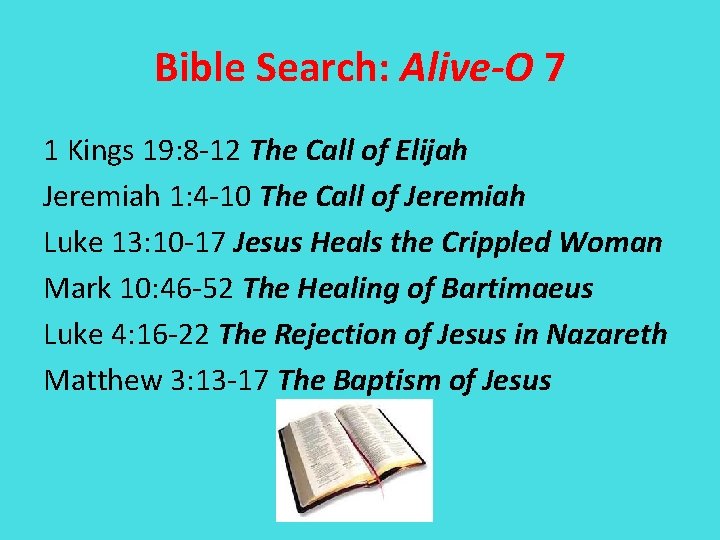 Bible Search: Alive-O 7

1 Kings 19:8-12 The Call of Elijah
Jeremiah 1:4-10 The Call of Jeremiah
Luke 13:10-17 Jesus Heals the Crippled Woman
Mark 10:46-52 The Healing of Bartimaeus
Luke 4:16-22 The Rejection of Jesus in Nazareth
Matthew 3:13-17 The Baptism of Jesus